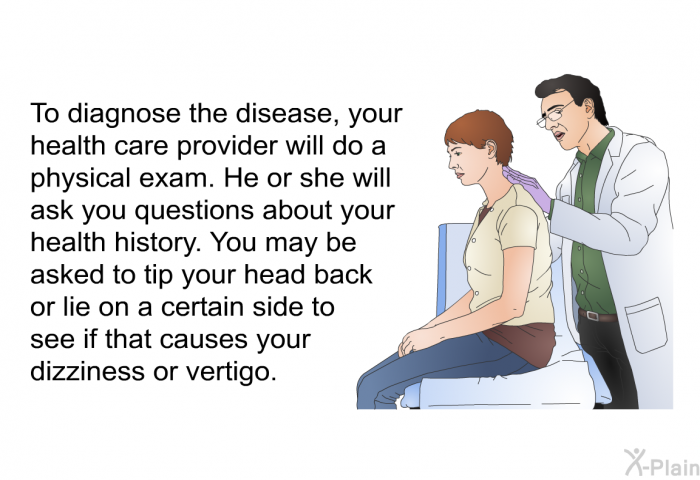 To diagnose the disease, your health care provider will do a physical exam. He or she will ask you questions about your health history. You may be asked to tip your head back or lie on a certain side to see if that causes your dizziness or vertigo.

X-Plain